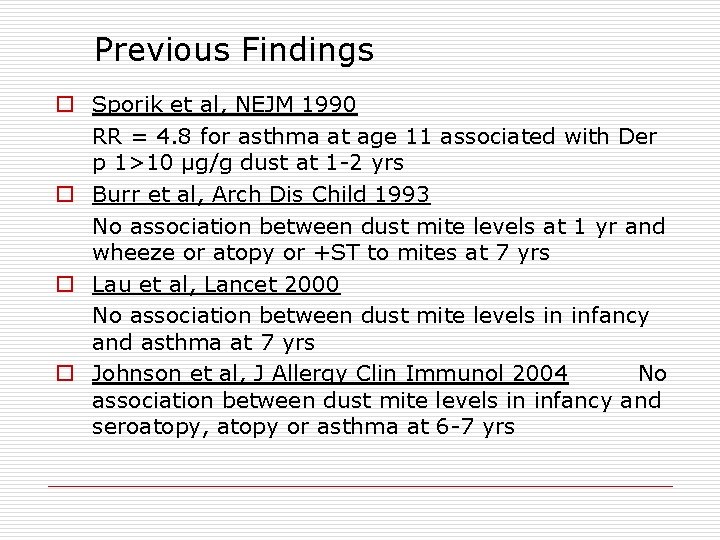 Previous Findings

Sporik et al, NEJM 1990

RR = 4.8 for asthma at age 11 associated with Der p 1>10 μg/g dust at 1-2 yrs

Burr et al, Arch Dis Child 1993

No association between dust mite levels at 1 yr and wheeze or atopy or +ST to mites at 7 yrs

Lau et al, Lancet 2000

No association between dust mite levels in infancy and asthma at 7 yrs

Johnson et al, J Allergy Clin Immunol 2004 No association between dust mite levels in infancy and seroatopy, atopy or asthma at 6-7 yrs